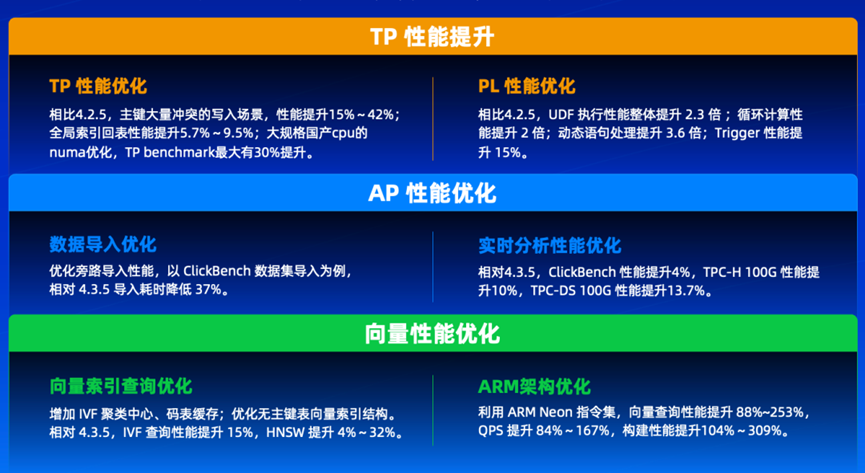 TP 性能提升

TP 性能优化

相比4.2.5，主键大量冲突的写入场景，性能提升15%～42%；全局索引回表性能提升5.7%～9.5%；大规格国产cpu的numa优化，TP benchmark最大有30%提升。

PL 性能优化

相比4.2.5，UDF 执行性能整体提升 2.3 倍；循环计算性能提升 2 倍；动态语句处理提升 3.6 倍；Trigger 性能提升 15%。

AP 性能优化

数据导入优化

优化旁路导入性能，以 ClickBench 数据集导入为例，相对 4.3.5 导入耗时降低 37%。

实时分析性能优化

相对4.3.5，ClickBench 性能提升4%，TPC-H 100G 性能提升10%，TPC-DS 100G 性能提升13.7%。

向量性能优化

向量索引查询优化

增加 IVF 聚类中心、码表缓存；优化无主键表向量索引结构。相对 4.3.5，IVF 查询性能提升 15%，HNSW 提升 4%～32%。

ARM架构优化

利用 ARM Neon 指令集，向量查询性能提升 88%~253%，QPS 提升 84%～167%，构建性能提升104%～309%。